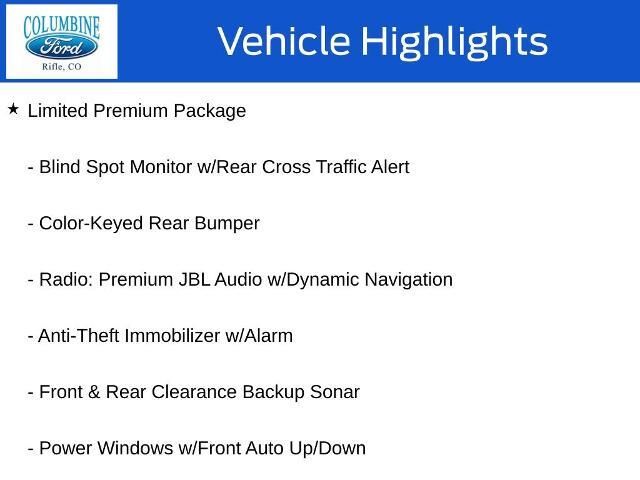 COLUMBINE
Ford
Rifle, CO

Vehicle Highlights

★ Limited Premium Package

- Blind Spot Monitor w/Rear Cross Traffic Alert

- Color-Keyed Rear Bumper

- Radio: Premium JBL Audio w/Dynamic Navigation

- Anti-Theft Immobilizer w/Alarm

- Front & Rear Clearance Backup Sonar

- Power Windows w/Front Auto Up/Down